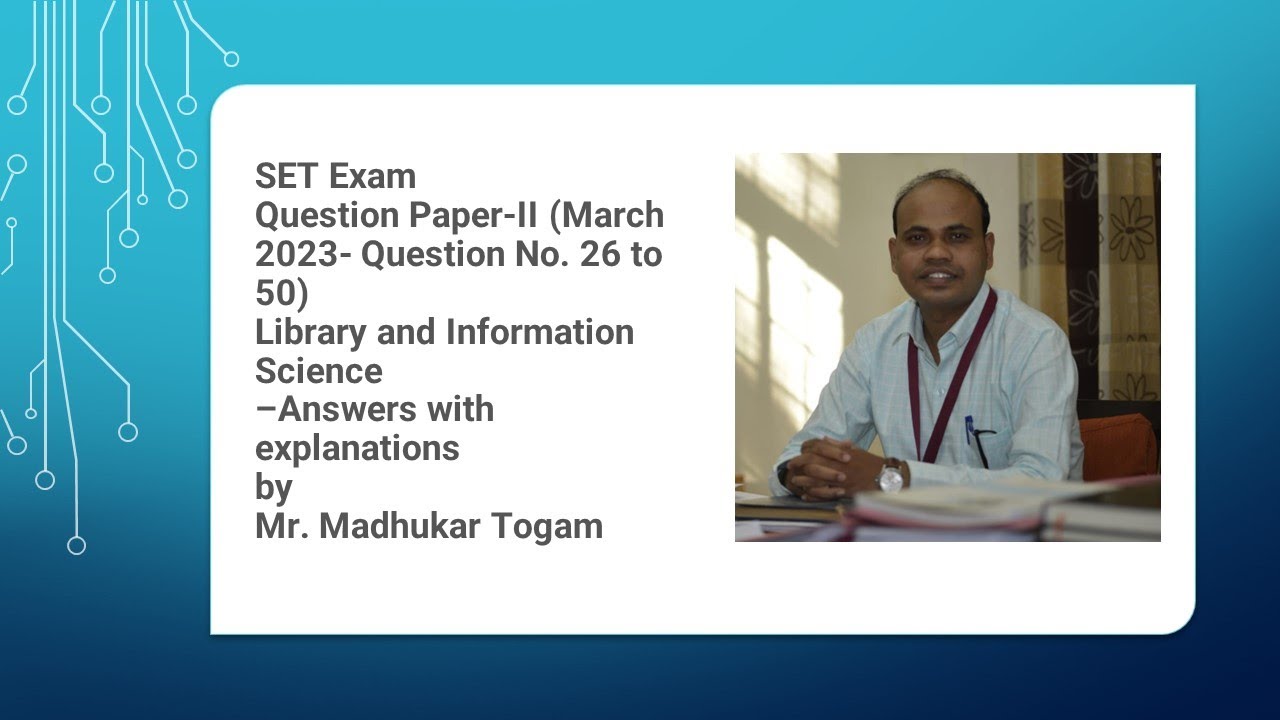 SET Exam
Question Paper-II (March 2023- Question No. 26 to 50)
Library and Information Science
–Answers with explanations
by
Mr. Madhukar Togam